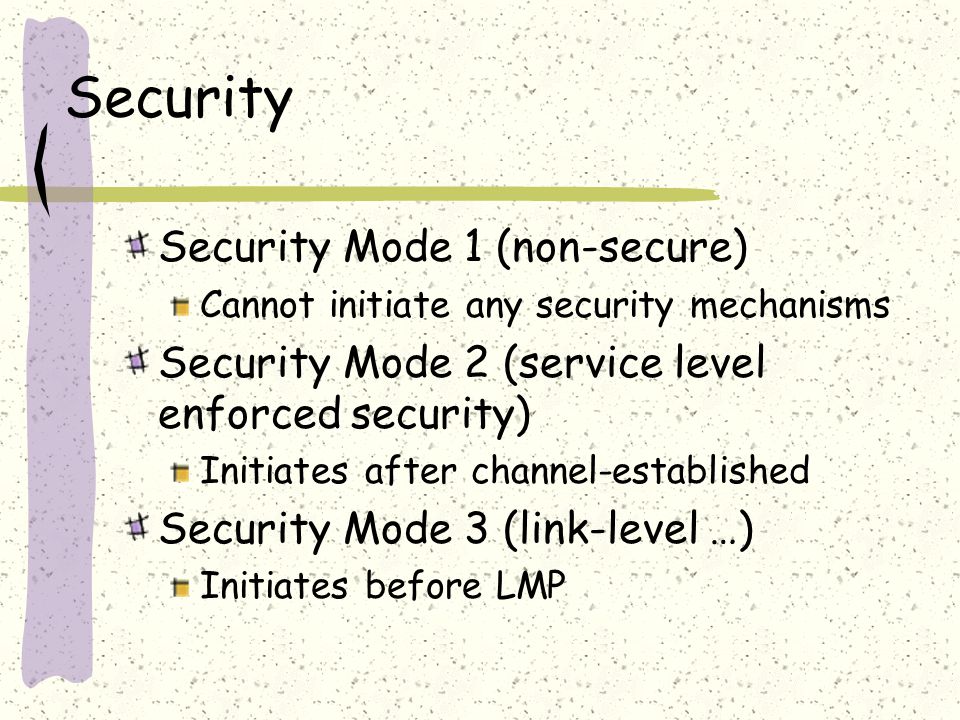 Security

Security Mode 1 (non-secure)

Cannot initiate any security mechanisms

Security Mode 2 (service level enforced security)

Initiates after channel-established

Security Mode 3 (link-level …)

Initiates before LMP